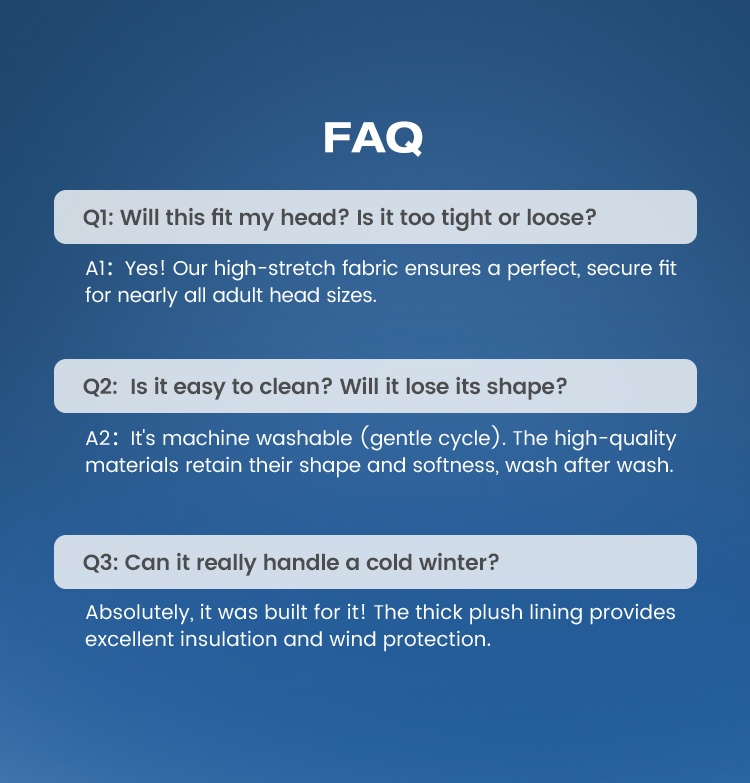 FAQ

Q1: Will this fit my head? Is it too tight or loose?

A1: Yes! Our high-stretch fabric ensures a perfect, secure fit for nearly all adult head sizes.

Q2: Is it easy to clean? Will it lose its shape?

A2: It's machine washable (gentle cycle). The high-quality materials retain their shape and softness, wash after wash.

Q3: Can it really handle a cold winter?

Absolutely, it was built for it! The thick plush lining provides excellent insulation and wind protection.